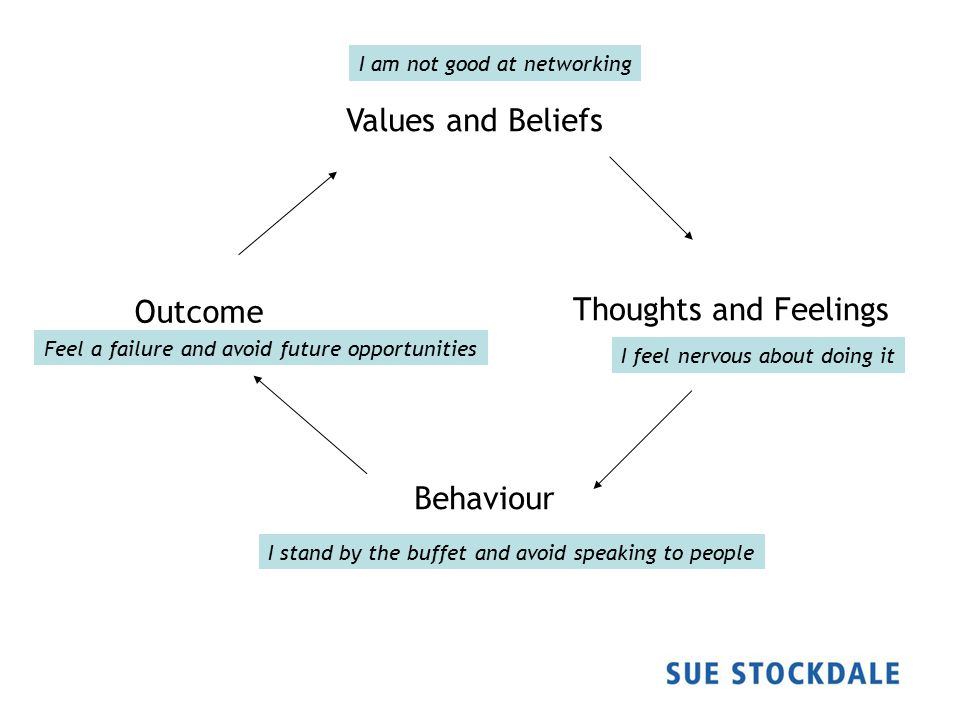 I am not good at networking

Values and Beliefs

Thoughts and Feelings

I feel nervous about doing it

Behaviour

I stand by the buffet and avoid speaking to people

Outcome

Feel a failure and avoid future opportunities

SUE STOCKDALE